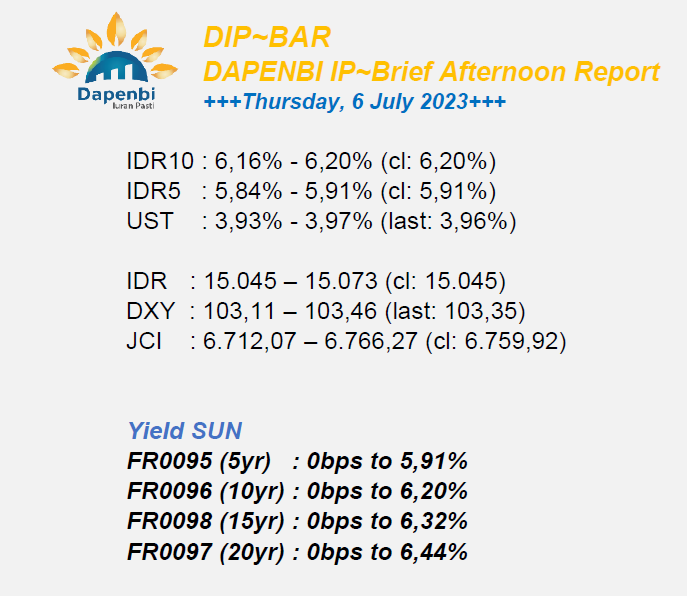 Dapenbi
Iuran Pasti

DIP~BAR
DAPENBI IP~Brief Afternoon Report
+++Thursday, 6 July 2023+++

IDR10 : 6,16% - 6,20% (cl: 6,20%)
IDR5 : 5,84% - 5,91% (cl: 5,91%)
UST : 3,93% - 3,97% (last: 3,96%)

IDR : 15.045 – 15.073 (cl: 15.045)
DXY : 103,11 – 103,46 (last: 103,35)
JCI : 6.712,07 – 6.766,27 (cl: 6.759,92)

Yield SUN
FR0095 (5yr) : 0bps to 5,91%
FR0096 (10yr) : 0bps to 6,20%
FR0098 (15yr) : 0bps to 6,32%
FR0097 (20yr) : 0bps to 6,44%